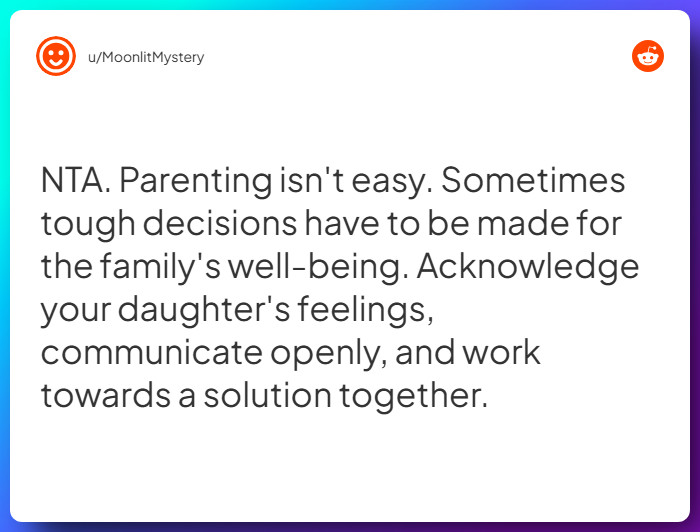 u/MoonlitMystery

NTA. Parenting isn't easy. Sometimes tough decisions have to be made for the family's well-being. Acknowledge your daughter's feelings, communicate openly, and work towards a solution together.